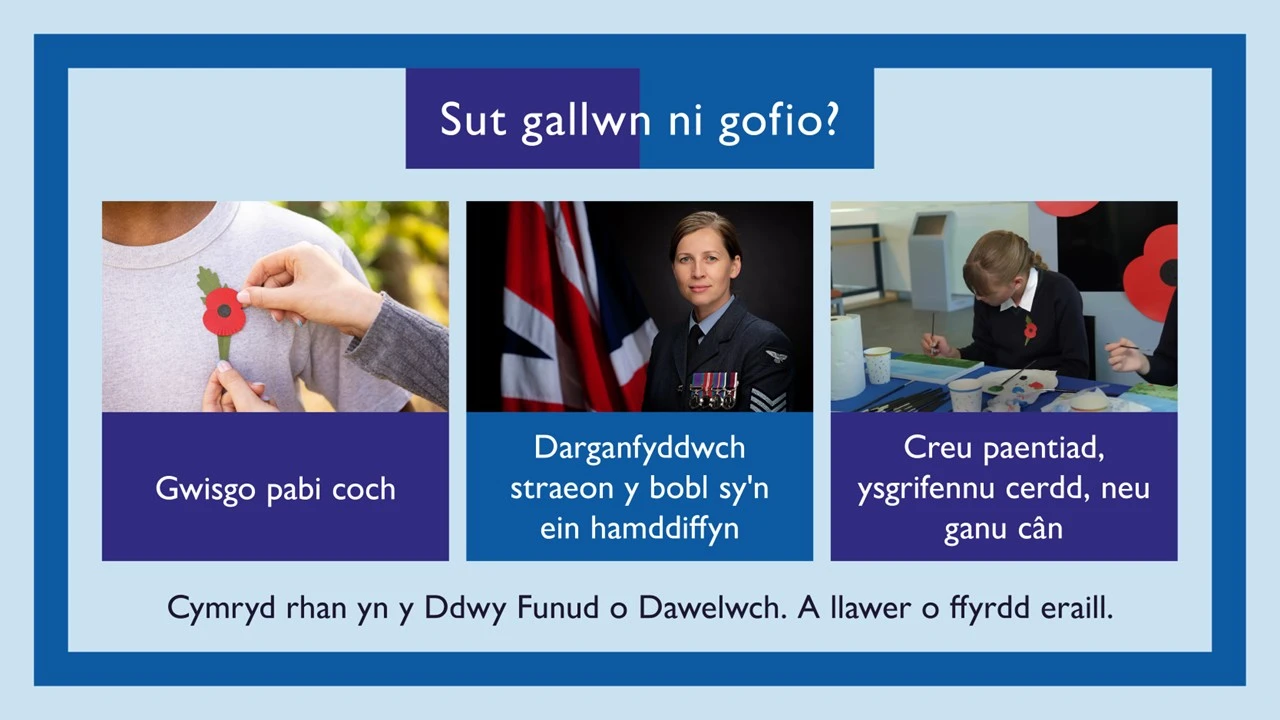 Sut gallwn ni gofio?

Gwisgo pabi coch

Darganfyddwch straeon y bobl sy'n ein hamddiffyn

Creu paentiad, ysgrifennu cerdd, neu ganu cân

Cymryd rhan yn y Ddwy Funud o Dawelwch. A llawer o ffyrdd eraill.